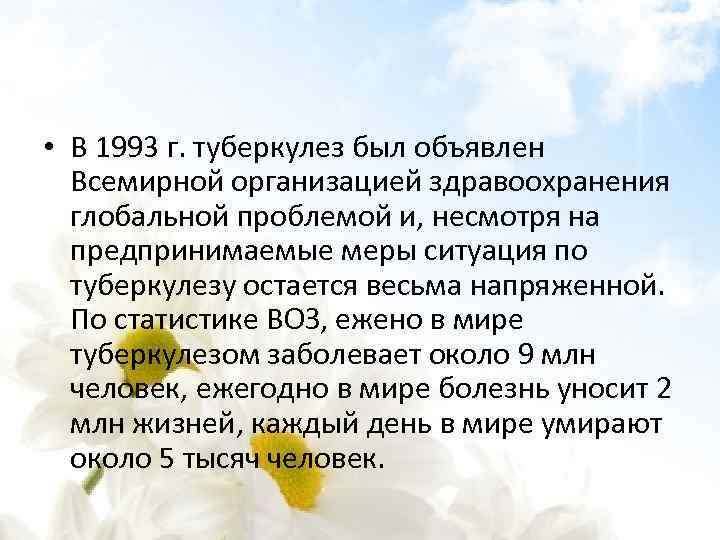 • В 1993 г. туберкулез был объявлен Всемирной организацией здравоохранения глобальной проблемой и, несмотря на предпринимаемые меры ситуация по туберкулезу остается весьма напряженной. По статистике ВОЗ, ежено в мире туберкулезом заболевает около 9 млн человек, ежегодно в мире болезнь уносит 2 млн жизней, каждый день в мире умирают около 5 тысяч человек.